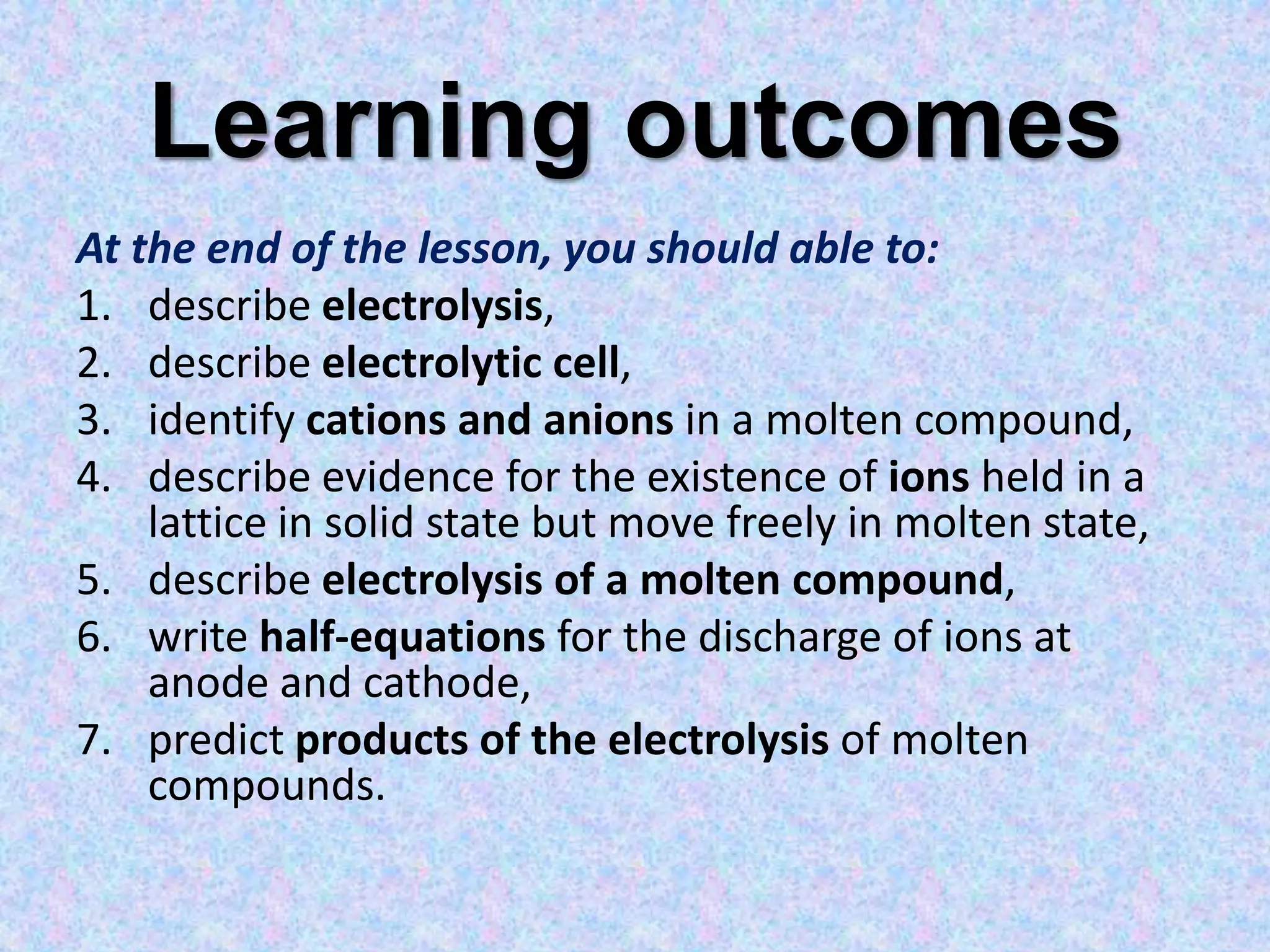 Learning outcomes

At the end of the lesson, you should able to:

1. describe electrolysis,
2. describe electrolytic cell,
3. identify cations and anions in a molten compound,
4. describe evidence for the existence of ions held in a lattice in solid state but move freely in molten state,
5. describe electrolysis of a molten compound,
6. write half-equations for the discharge of ions at anode and cathode,
7. predict products of the electrolysis of molten compounds.